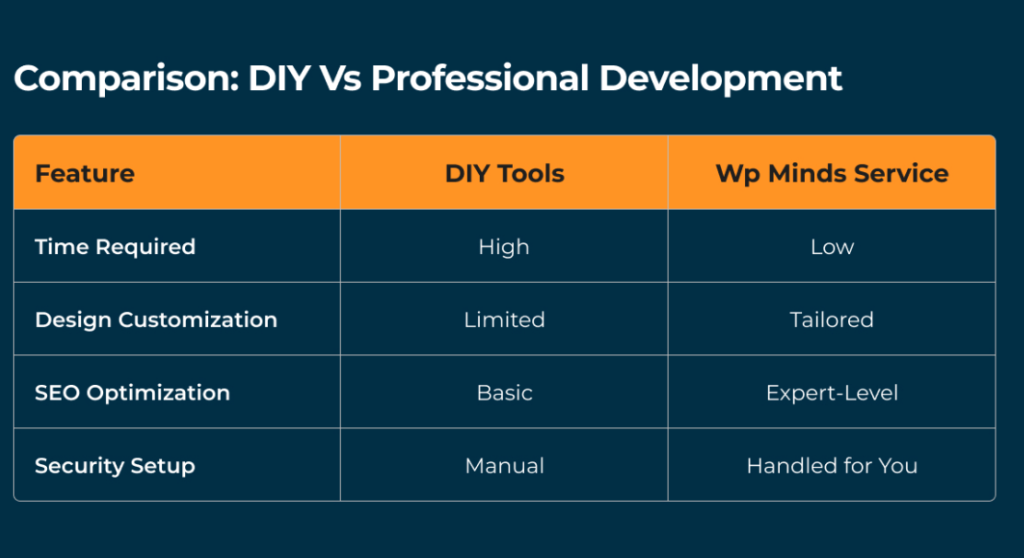 Comparison: DIY Vs Professional Development

| Feature | DIY Tools | Wp Minds Service |
|---|---|---|
| Time Required | High | Low |
| Design Customization | Limited | Tailored |
| SEO Optimization | Basic | Expert-Level |
| Security Setup | Manual | Handled for You |